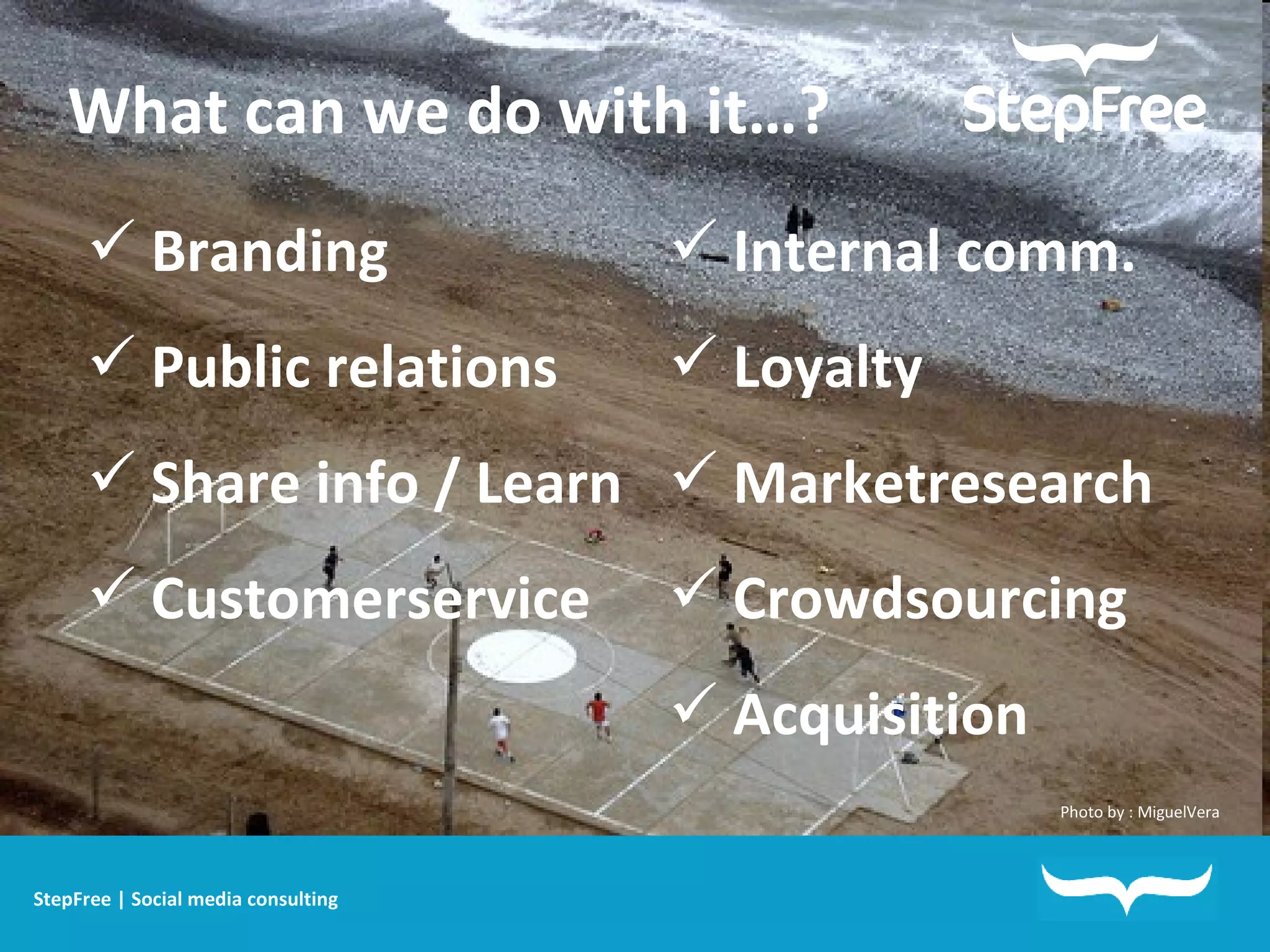 What can we do with it...?

StepFree

✓ Branding
✓ Public relations
✓ Share info / Learn
✓ Customerservice

✓ Internal comm.
✓ Loyalty
✓ Marketresearch
✓ Crowdsourcing
✓ Acquisition

Photo by : MiguelVera

StepFree | Social media consulting